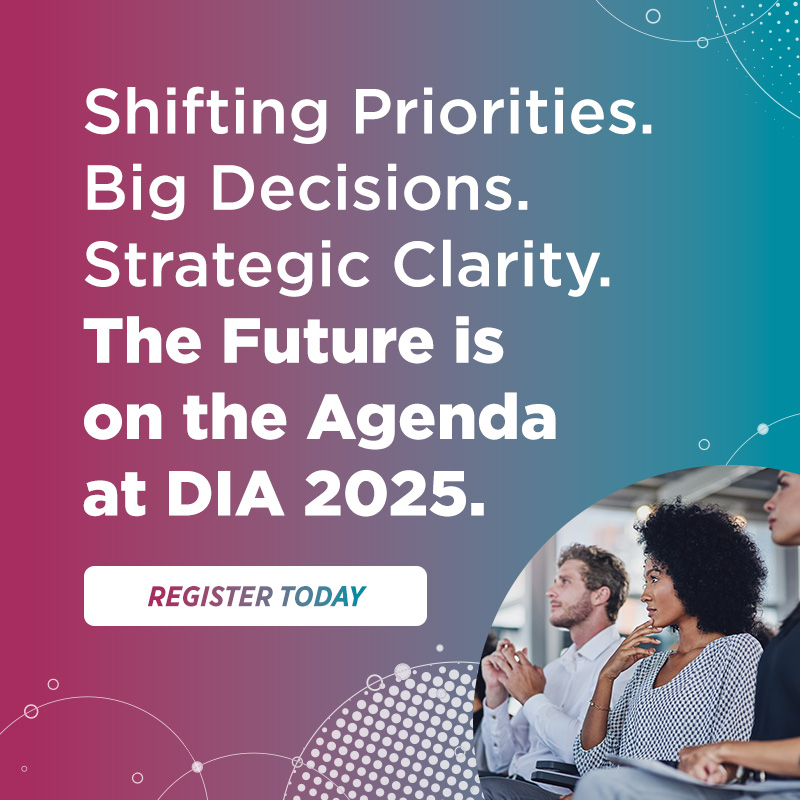 Shifting Priorities.
Big Decisions.
Strategic Clarity.
The Future is on the Agenda at DIA 2025.

REGISTER TODAY